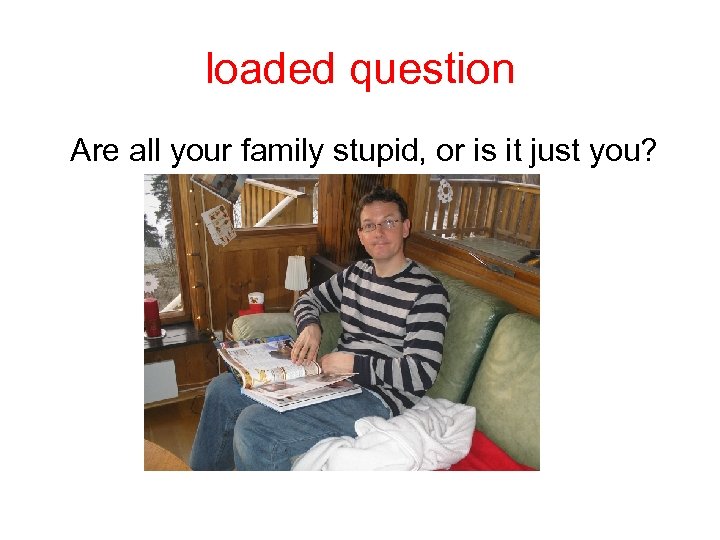 loaded question

Are all your family stupid, or is it just you?